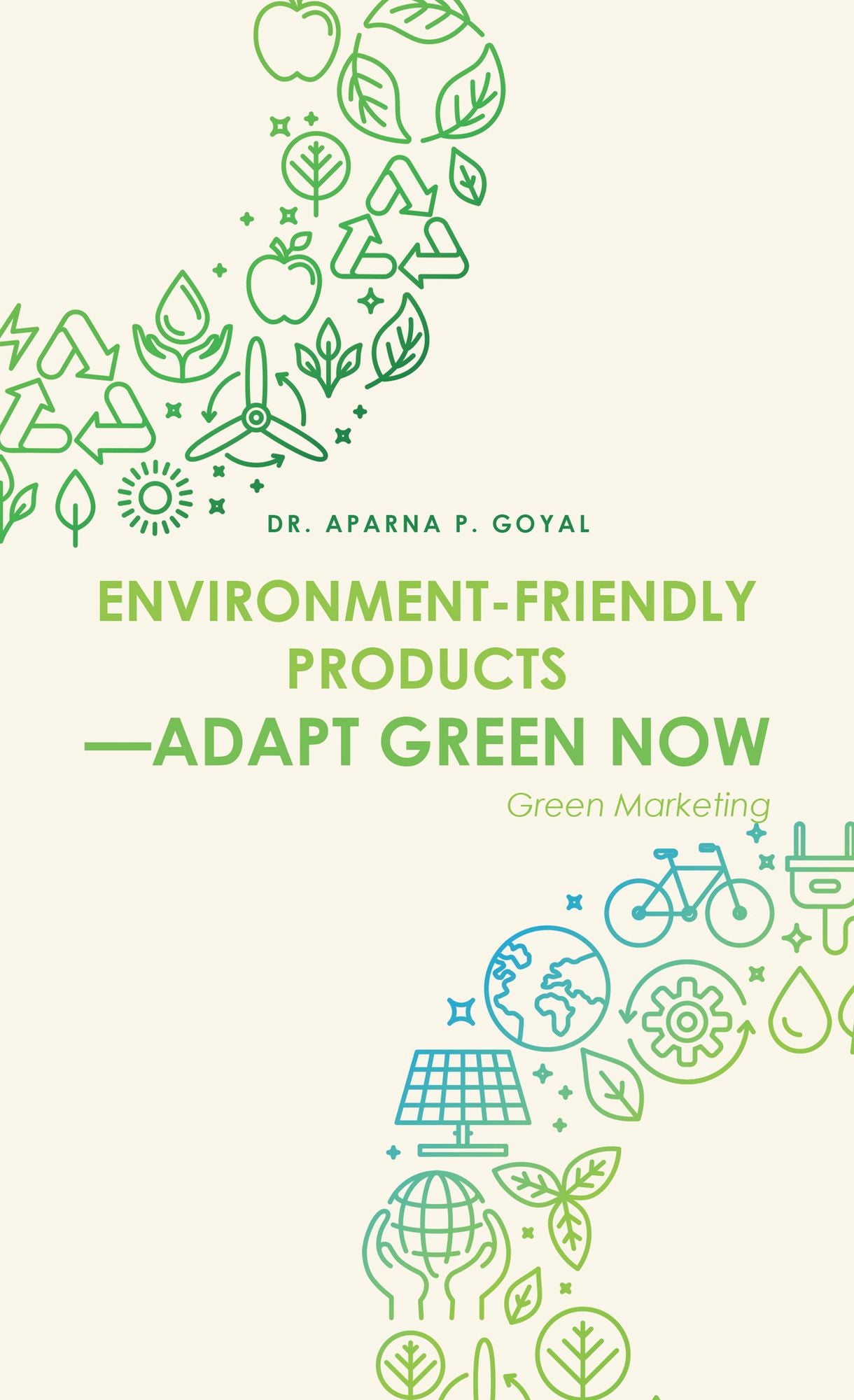 DR. APARNA P. GOYAL

ENVIRONMENT-FRIENDLY PRODUCTS —ADAPT GREEN NOW

Green Marketing